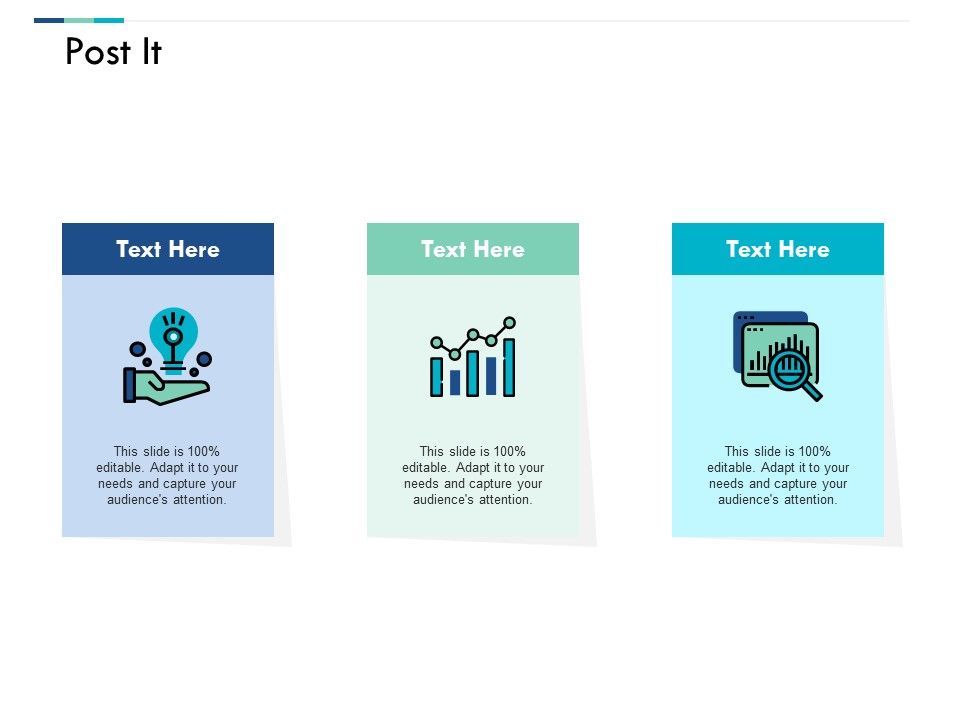 Post It

Text Here

This slide is 100% editable. Adapt it to your needs and capture your audience's attention.

Text Here

This slide is 100% editable. Adapt it to your needs and capture your audience's attention.

Text Here

This slide is 100% editable. Adapt it to your needs and capture your audience's attention.